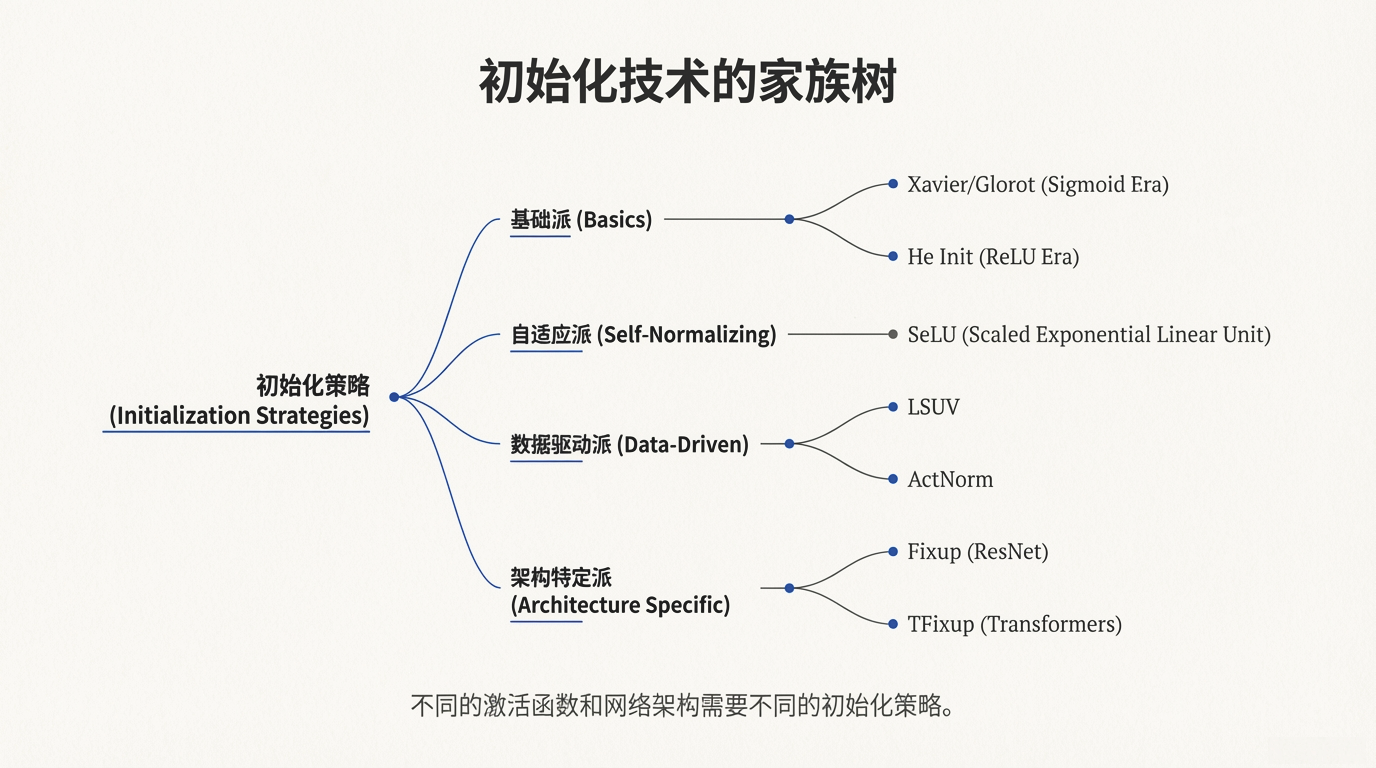 初始化技术的家族树

初始化策略
(Initialization Strategies)

基础派 (Basics)

Xavier/Glorot (Sigmoid Era)

He Init (ReLU Era)

自适应派 (Self-Normalizing)

SeLU (Scaled Exponential Linear Unit)

数据驱动派 (Data-Driven)

LSUV

ActNorm

架构特定派
(Architecture Specific)

Fixup (ResNet)

TFixup (Transformers)

不同的激活函数和网络架构需要不同的初始化策略。